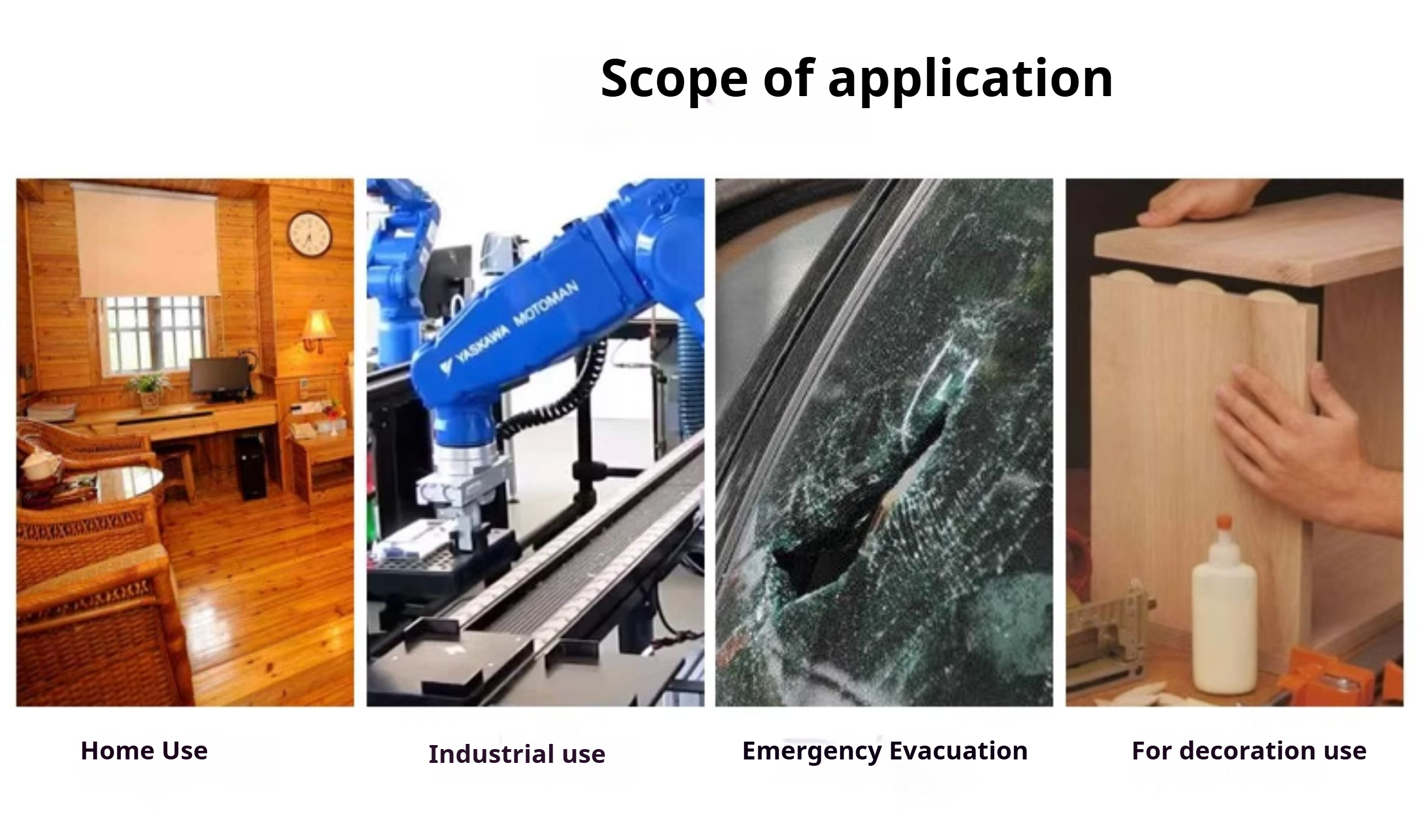 Scope of application

YASKAWA MOTOMAN

Home Use

Industrial use

Emergency Evacuation

For decoration use